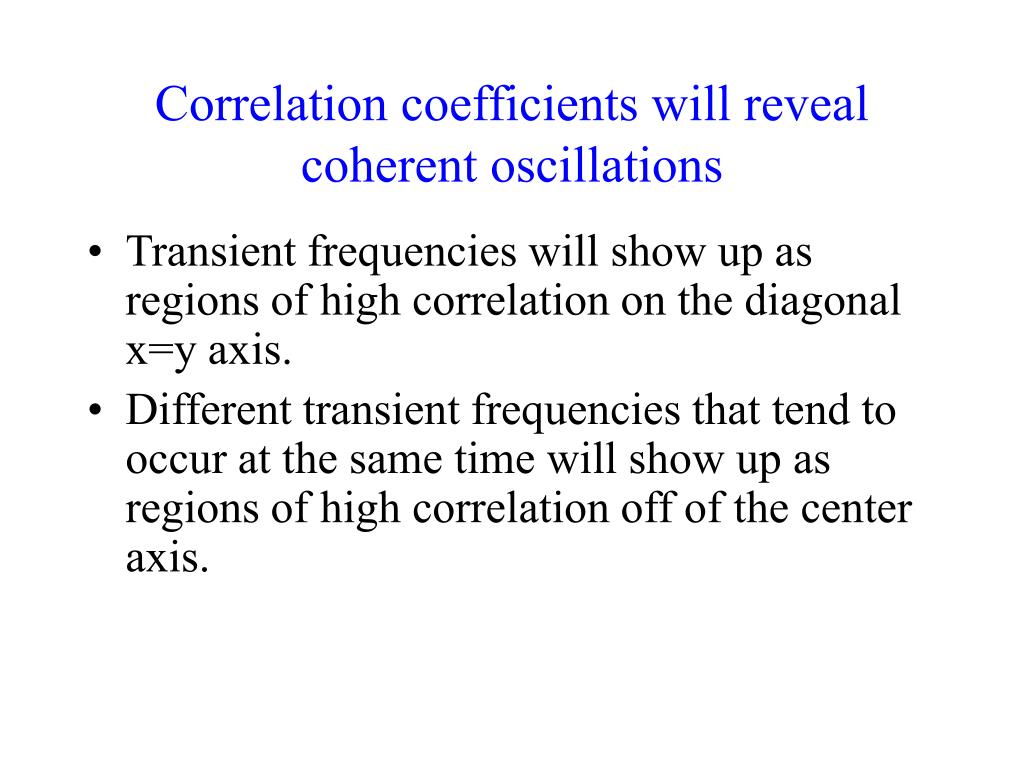 Correlation coefficients will reveal coherent oscillations

• Transient frequencies will show up as regions of high correlation on the diagonal x=y axis.
• Different transient frequencies that tend to occur at the same time will show up as regions of high correlation off of the center axis.